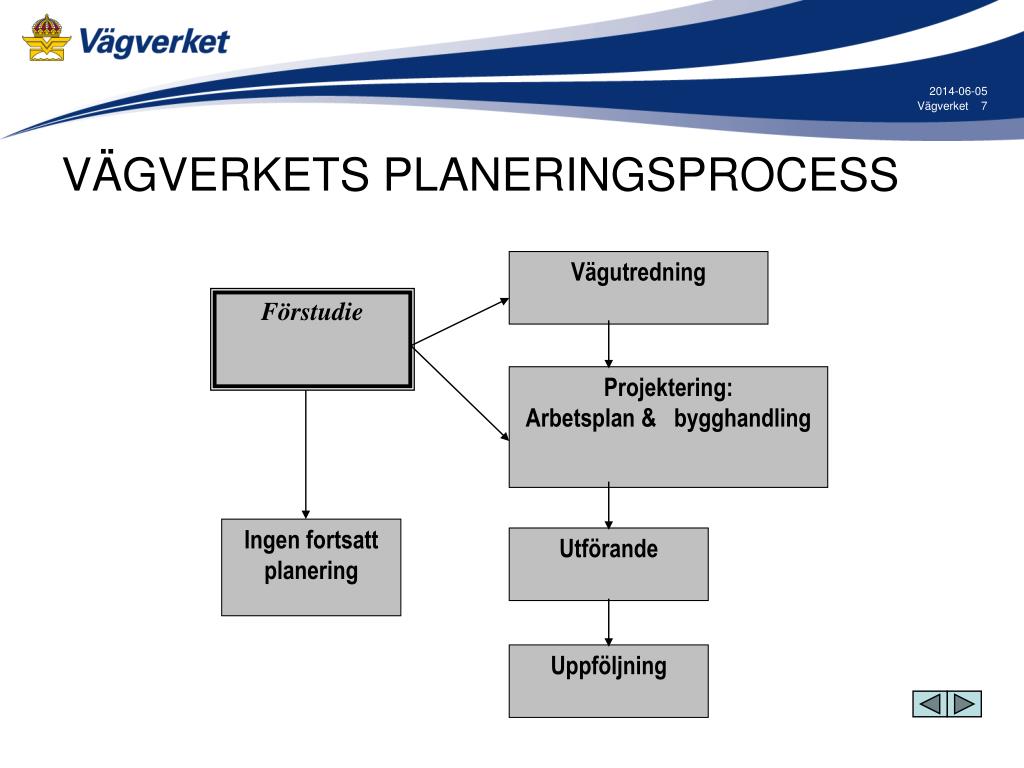 Vägverket

2014-06-05
Vägverket 7

VÄGVERKETS PLANERINGSPROCESS

Förstudie

Vägutredning

Projektering:
Arbetsplan & bygghandling

Ingen fortsatt planering

Utförande

Uppföljning